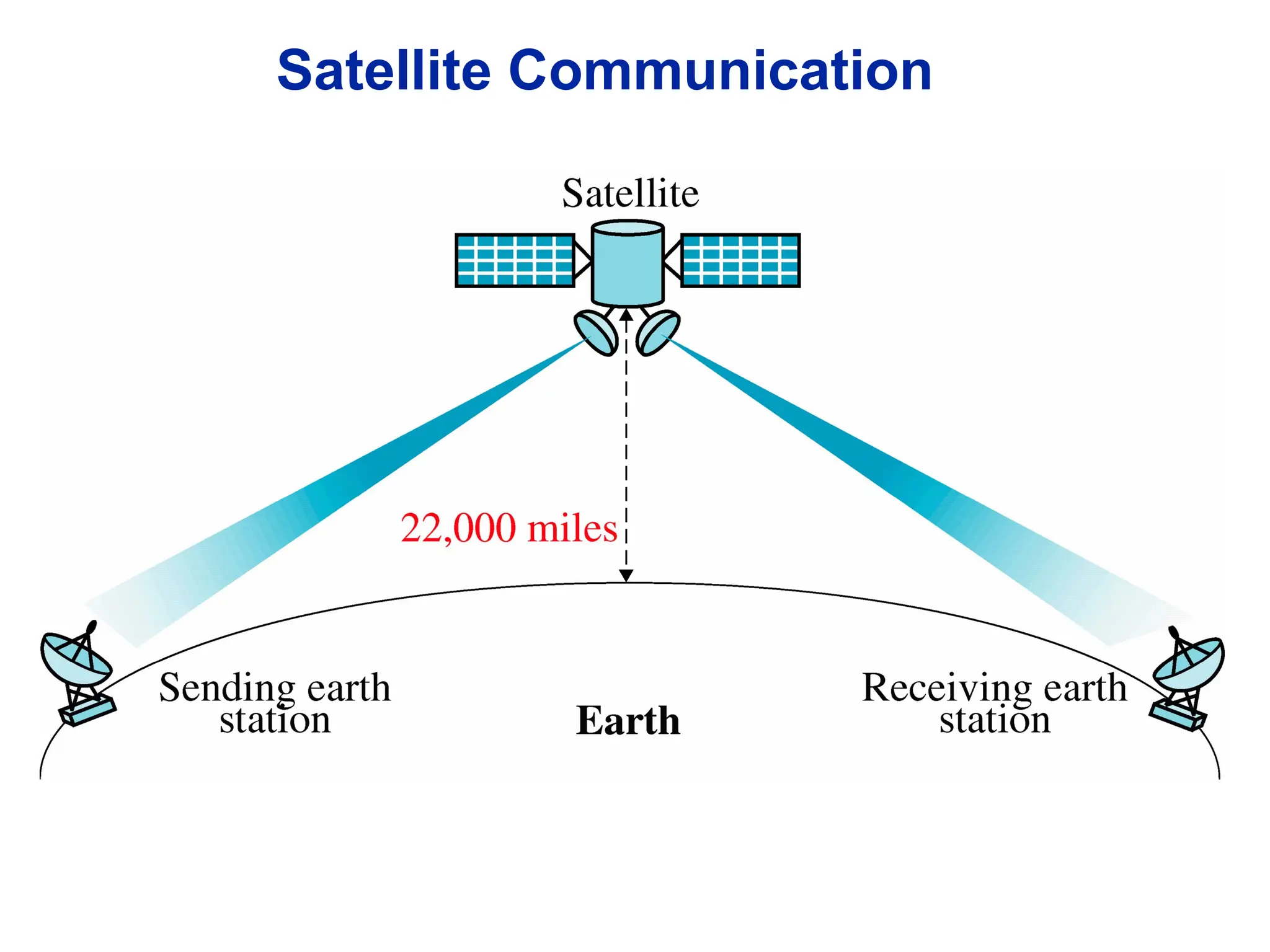 Satellite Communication

Satellite

22,000 miles

Sending earth station

Earth

Receiving earth station